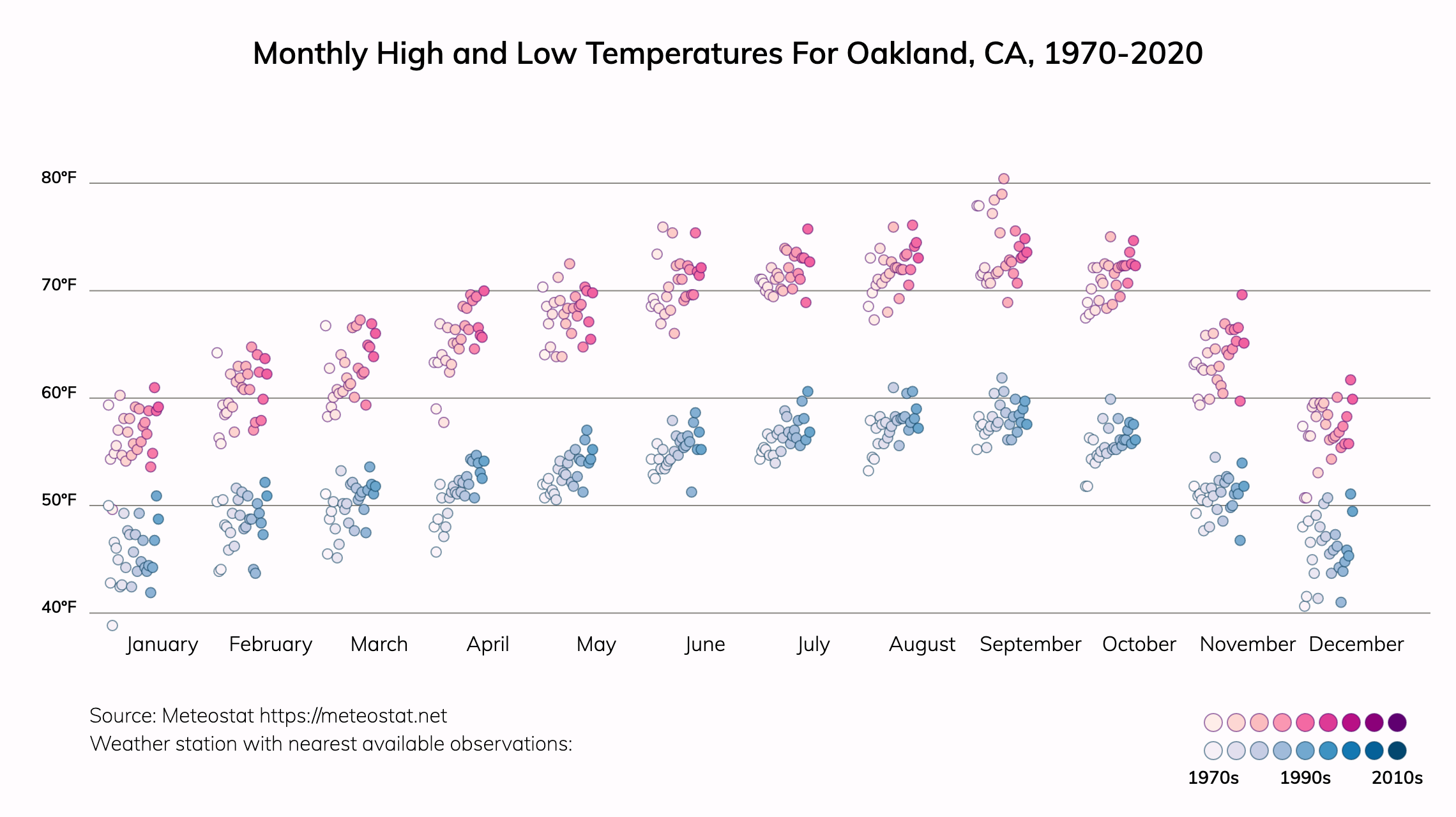 Monthly High and Low Temperatures For Oakland, CA, 1970-2020

80°F
70°F
60°F
50°F
40°F

January February March April May June July August September October November December

Source: Meteostat https://meteostat.net
Weather station with nearest available observations:

1970s 1990s 2010s